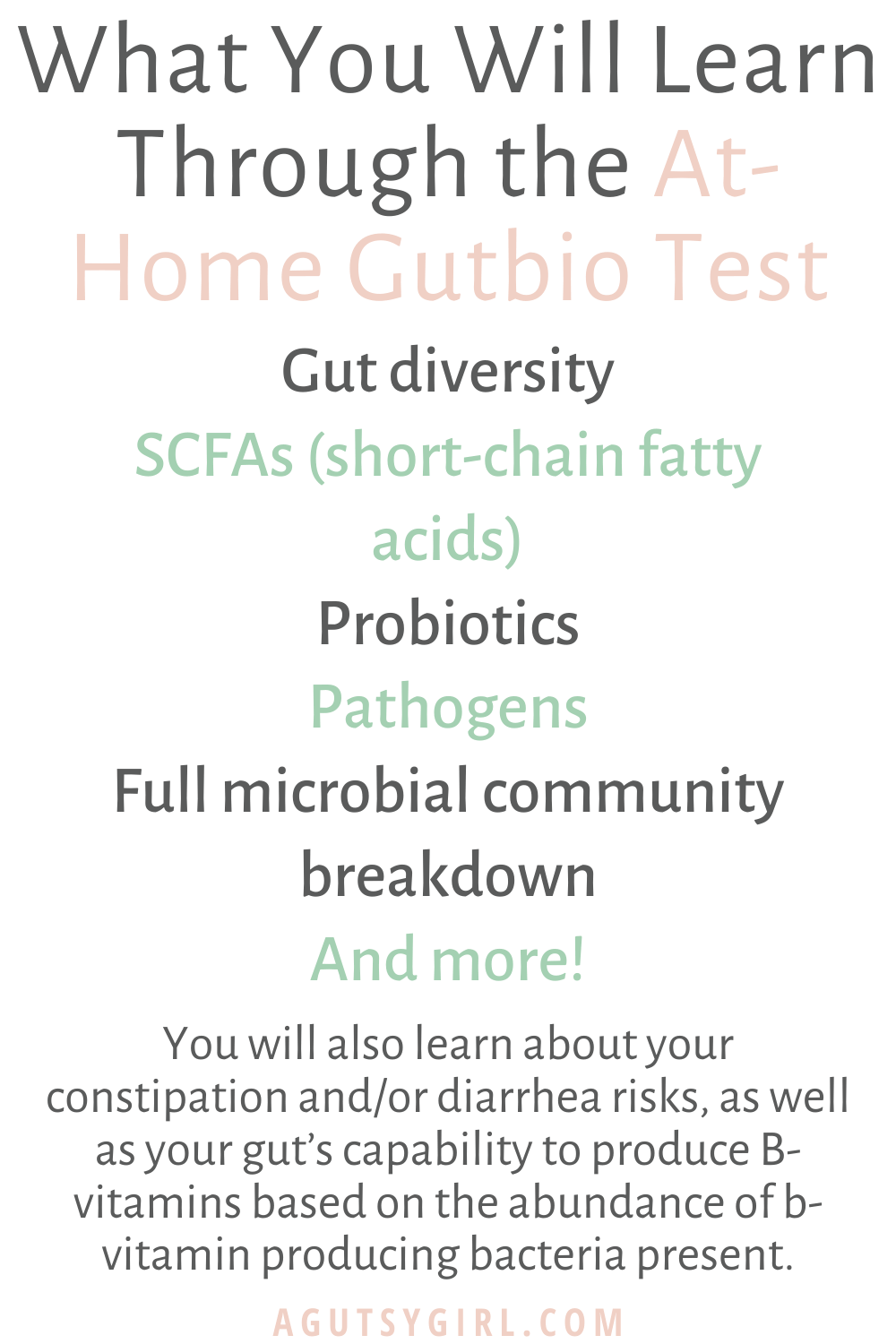 What You Will Learn Through the At-Home Gutbio Test

Gut diversity

SCFAs (short-chain fatty acids)

Probiotics

Pathogens

Full microbial community breakdown

And more!

You will also learn about your constipation and/or diarrhea risks, as well as your gut's capability to produce B-vitamins based on the abundance of b-vitamin producing bacteria present.

AGUTSYGIRL.COM